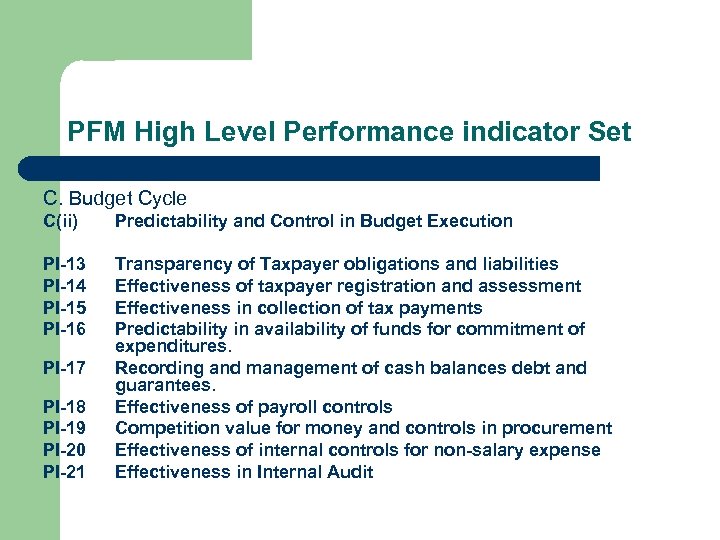 PFM High Level Performance indicator Set

C. Budget Cycle
C(ii) Predictability and Control in Budget Execution

PI-13 Transparency of Taxpayer obligations and liabilities
PI-14 Effectiveness of taxpayer registration and assessment
PI-15 Effectiveness in collection of tax payments
PI-16 Predictability in availability of funds for commitment of expenditures.
PI-17 Recording and management of cash balances debt and guarantees.
PI-18 Effectiveness of payroll controls
PI-19 Competition value for money and controls in procurement
PI-20 Effectiveness of internal controls for non-salary expense
PI-21 Effectiveness in Internal Audit